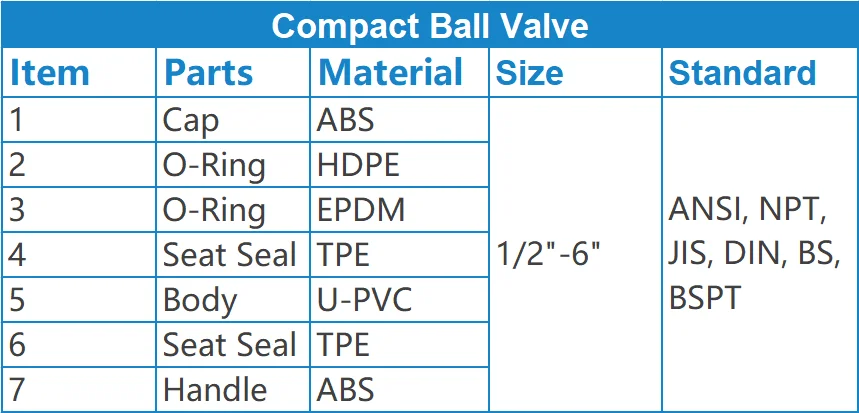 Compact Ball Valve

| Item | Parts | Material | Size | Standard |
|---|---|---|---|---|
| 1 | Cap | ABS | 1/2"-6" | ANSI, NPT, JIS, DIN, BS, BSPT |
| 2 | O-Ring | HDPE | | |
| 3 | O-Ring | EPDM | | |
| 4 | Seat Seal | TPE | | |
| 5 | Body | U-PVC | | |
| 6 | Seat Seal | TPE | | |
| 7 | Handle | ABS | | |